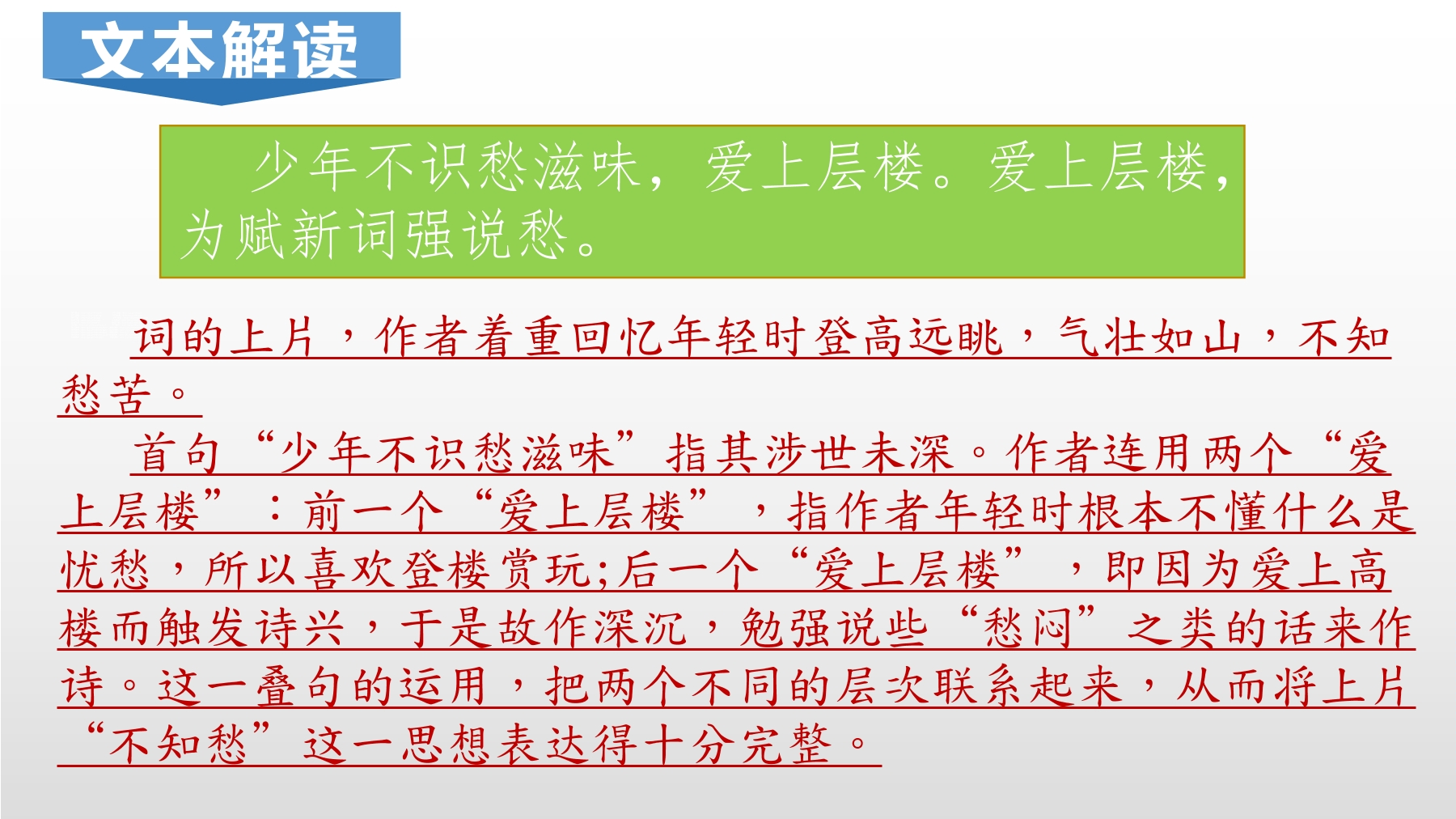 文本解读

少年不识愁滋味，爱上层楼。爱上层楼，为赋新词强说愁。

词的上片，作者着重回忆年轻时登高远眺，气壮如山，不知愁苦。

首句“少年不识愁滋味”指其涉世未深。作者连用两个“爱上层楼”：前一个“爱上层楼”，指作者年轻时根本不懂什么是忧愁，所以喜欢登楼赏玩;后一个“爱上层楼”，即因为爱上高楼而触发诗兴，于是故作深沉，勉强说些“愁闷”之类的话来作诗。这一叠句的运用，把两个不同的层次联系起来，从而将上片“不知愁”这一思想表达得十分完整。